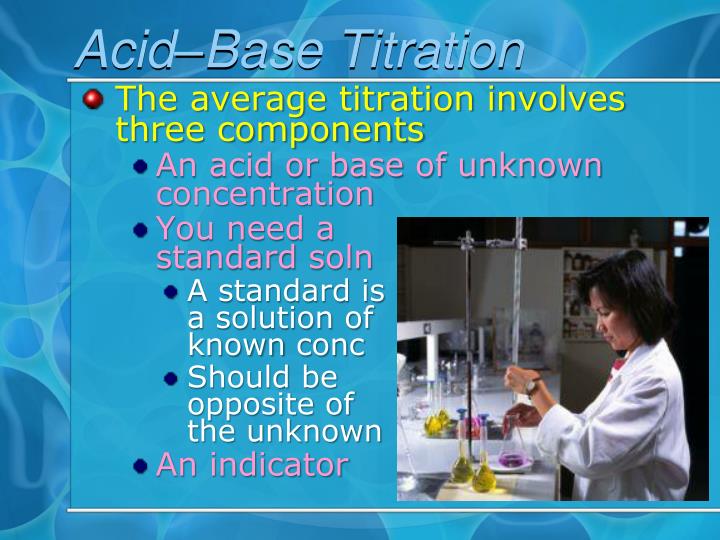 Acid–Base Titration

The average titration involves three components

An acid or base of unknown concentration

You need a standard soln

A standard is a solution of known conc

Should be opposite of the unknown

An indicator